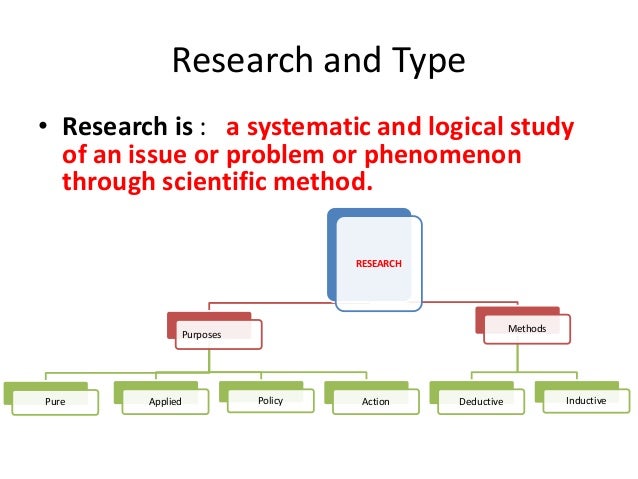 Research and Type

• Research is : a systematic and logical study of an issue or problem or phenomenon through scientific method.

RESEARCH

Purposes

Methods

Pure

Applied

Policy

Action

Deductive

Inductive